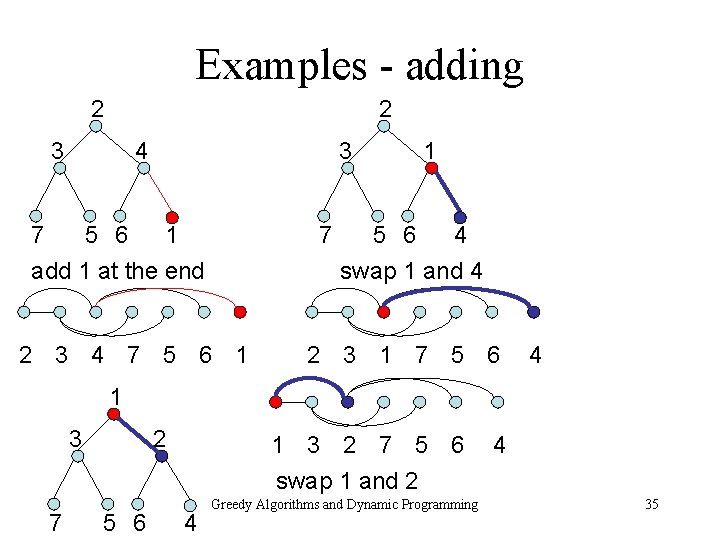 Examples - adding

2
3 4
7 5 6 1
add 1 at the end
2 3 4 7 5 6 1

2
3 1
7 5 6 4
swap 1 and 4
2 3 1 7 5 6 4

1
3 2
7 5 6 4

1 3 2 7 5 6 4
swap 1 and 2

Greedy Algorithms and Dynamic Programming

35